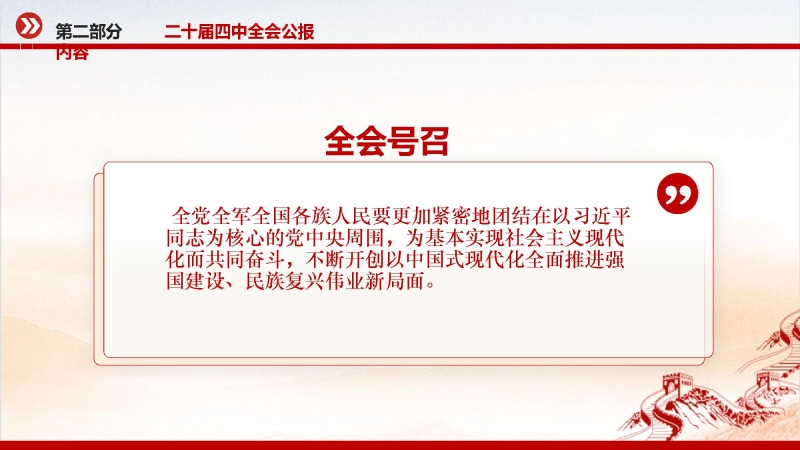 第二部分 内容

二十届四中全会公报

全会号召

全党全军全国各族人民要更加紧密地团结在以习近平同志为核心的党中央周围，为基本实现社会主义现代化而共同奋斗，不断开创以中国式现代化全面推进强国建设、民族复兴伟业新局面。